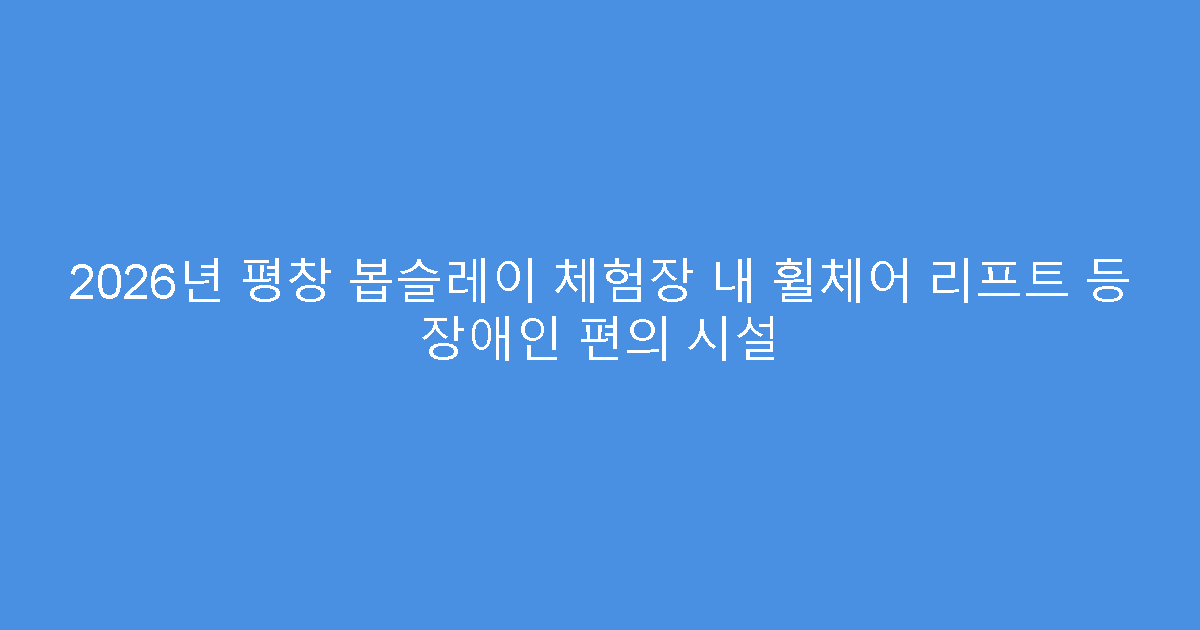 2026년 평창 봅슬레이 체험장 내 휠체어 리프트 등 장애인 편의 시설